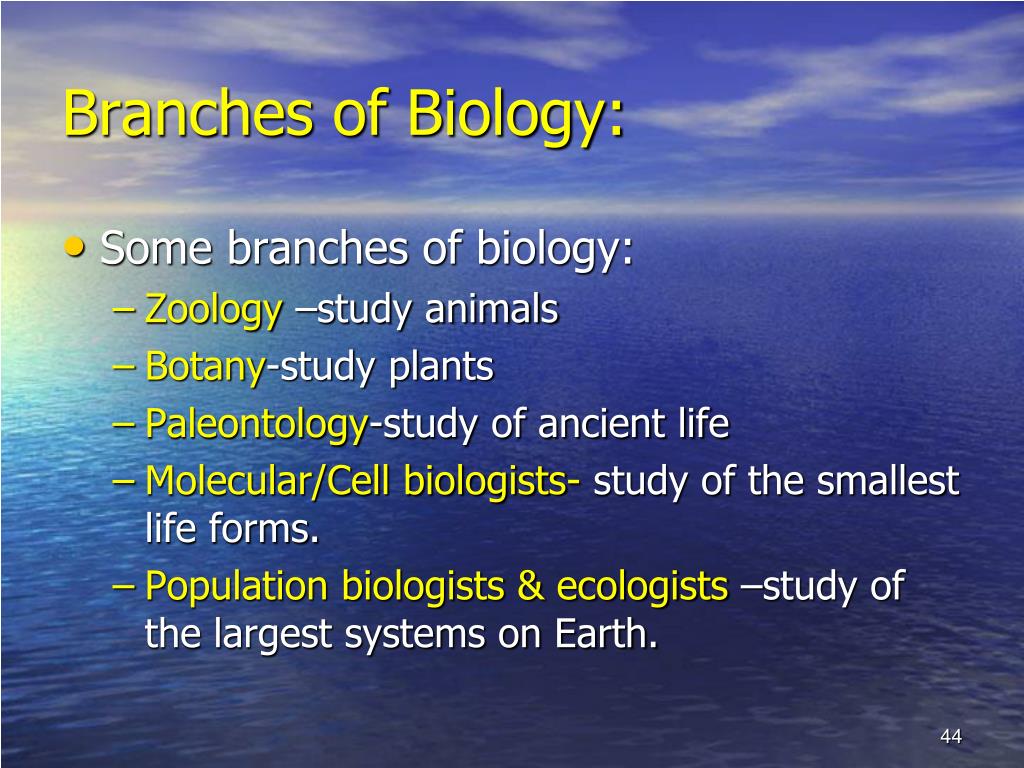 Branches of Biology:

• Some branches of biology:
– Zoology –study animals
– Botany-study plants
– Paleontology-study of ancient life
– Molecular/Cell biologists- study of the smallest life forms.
– Population biologists & ecologists –study of the largest systems on Earth.

44